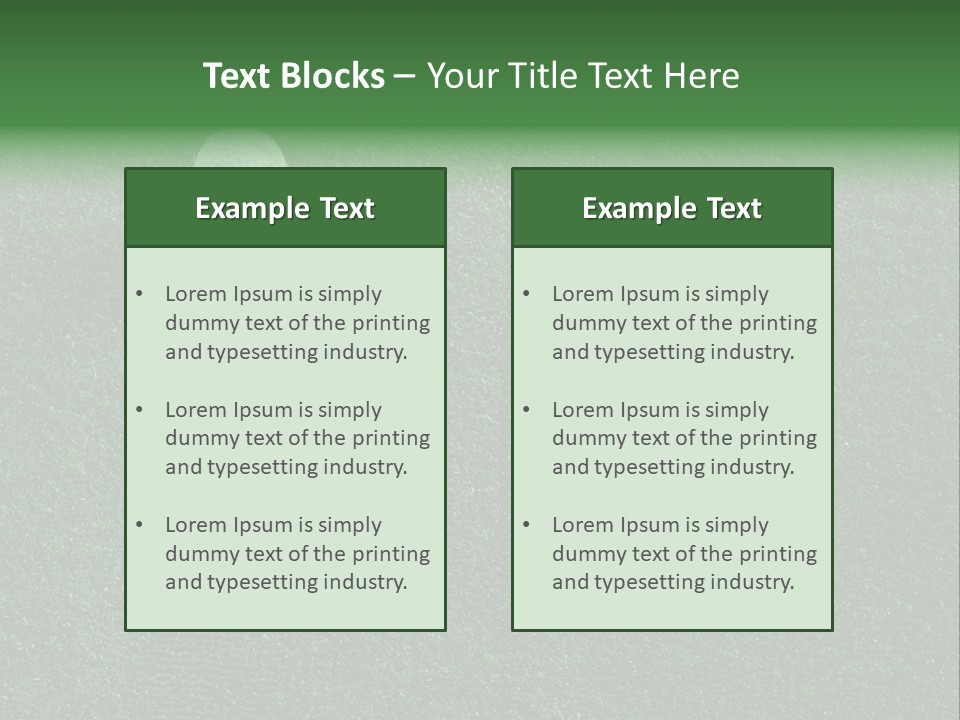 Text Blocks – Your Title Text Here

Example Text

• Lorem Ipsum is simply dummy text of the printing and typesetting industry.

• Lorem Ipsum is simply dummy text of the printing and typesetting industry.

• Lorem Ipsum is simply dummy text of the printing and typesetting industry.

Example Text

• Lorem Ipsum is simply dummy text of the printing and typesetting industry.

• Lorem Ipsum is simply dummy text of the printing and typesetting industry.

• Lorem Ipsum is simply dummy text of the printing and typesetting industry.